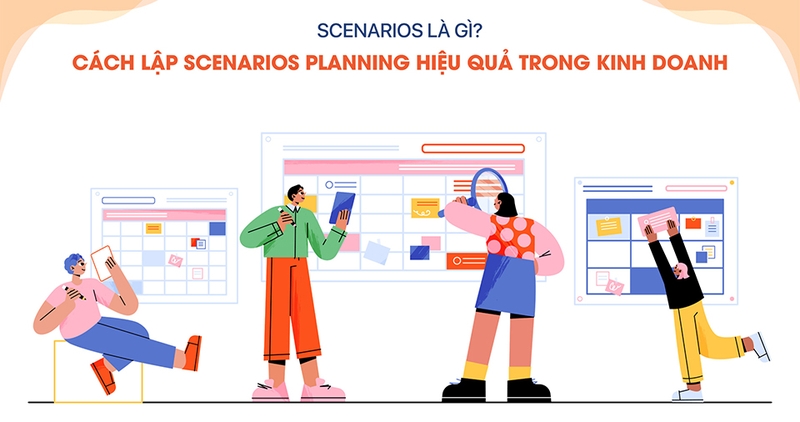 SCENARIOS LÀ GÌ?

CÁCH LẬP SCENARIOS PLANNING HIỆU QUẢ TRONG KINH DOANH